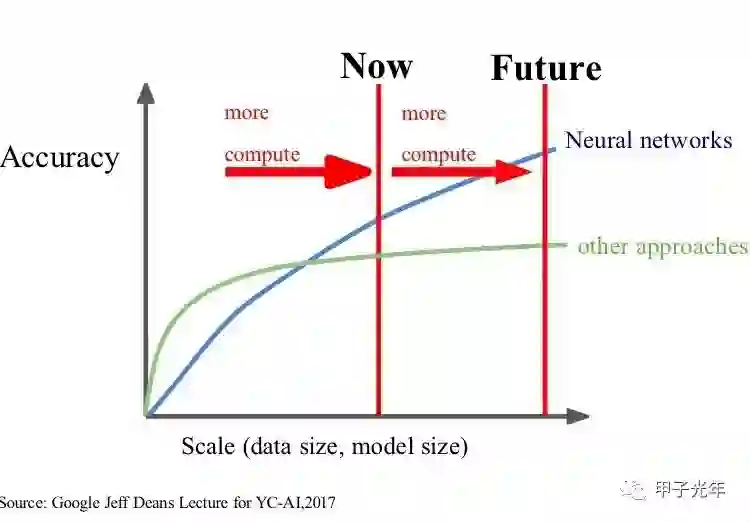 Now

Future

Accuracy

more compute

more compute

Neural networks

other approaches

Scale (data size, model size)

Source: Google Jeff Deans Lecture for YC-AI,2017

甲子光年